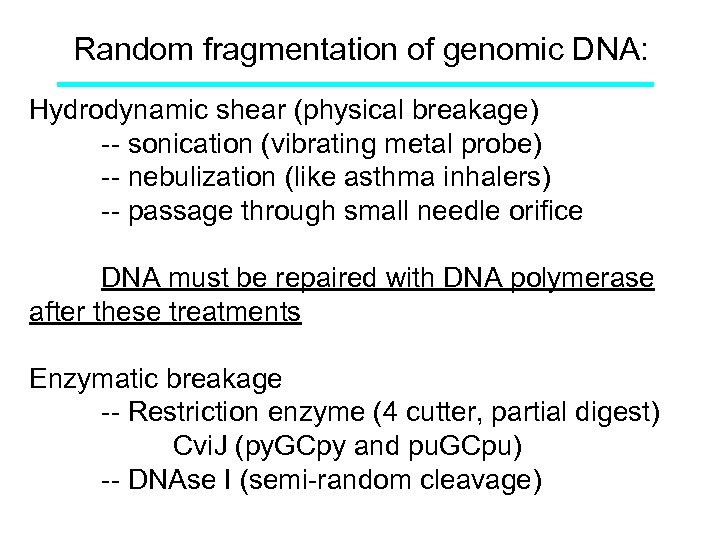 Random fragmentation of genomic DNA:

Hydrodynamic shear (physical breakage)
-- sonication (vibrating metal probe)
-- nebulization (like asthma inhalers)
-- passage through small needle orifice

DNA must be repaired with DNA polymerase after these treatments

Enzymatic breakage
-- Restriction enzyme (4 cutter, partial digest)
CviJ (pyGCpy and puGCpu)
-- DNAse I (semi-random cleavage)